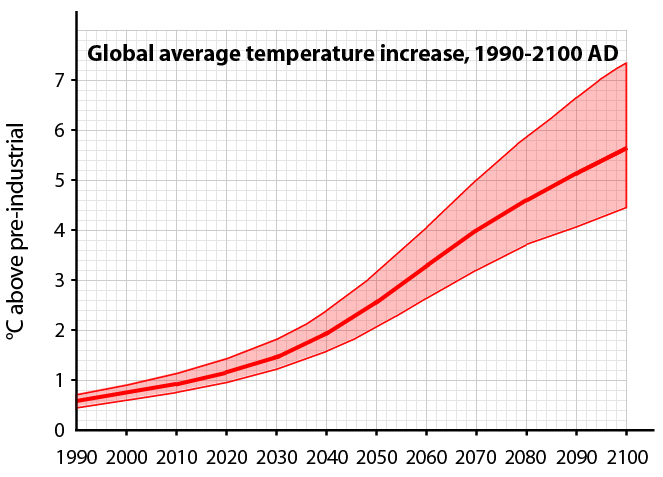 Global average temperature increase, 1990-2100 AD

°C above pre-industrial

7
6
5
4
3
2
1
0

1990 2000 2010 2020 2030 2040 2050 2060 2070 2080 2090 2100